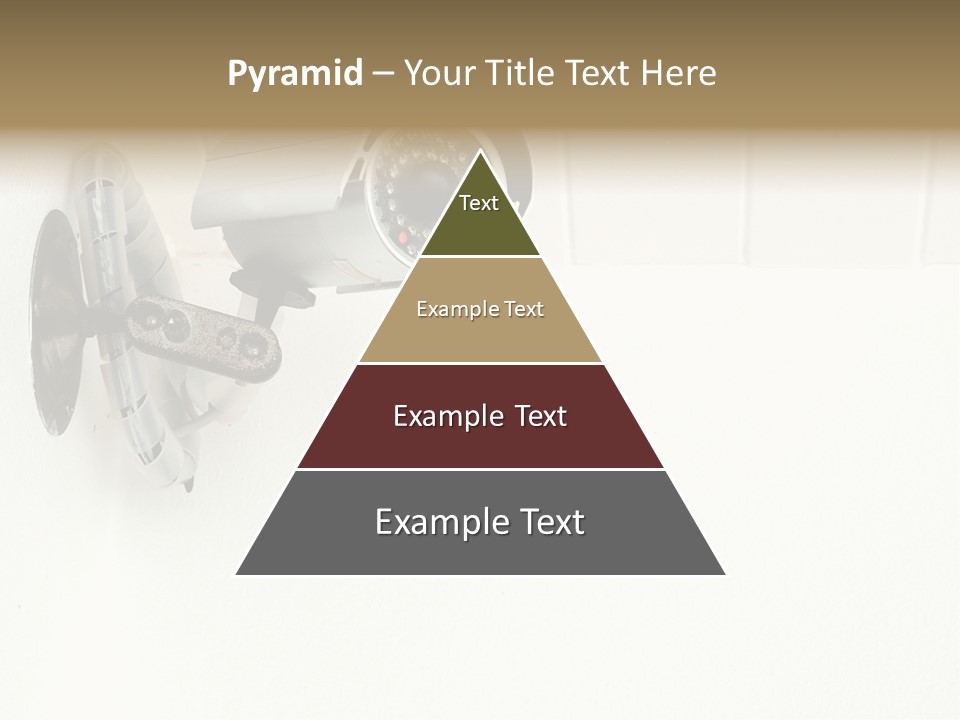 Pyramid – Your Title Text Here

Text

Example Text

Example Text

Example Text